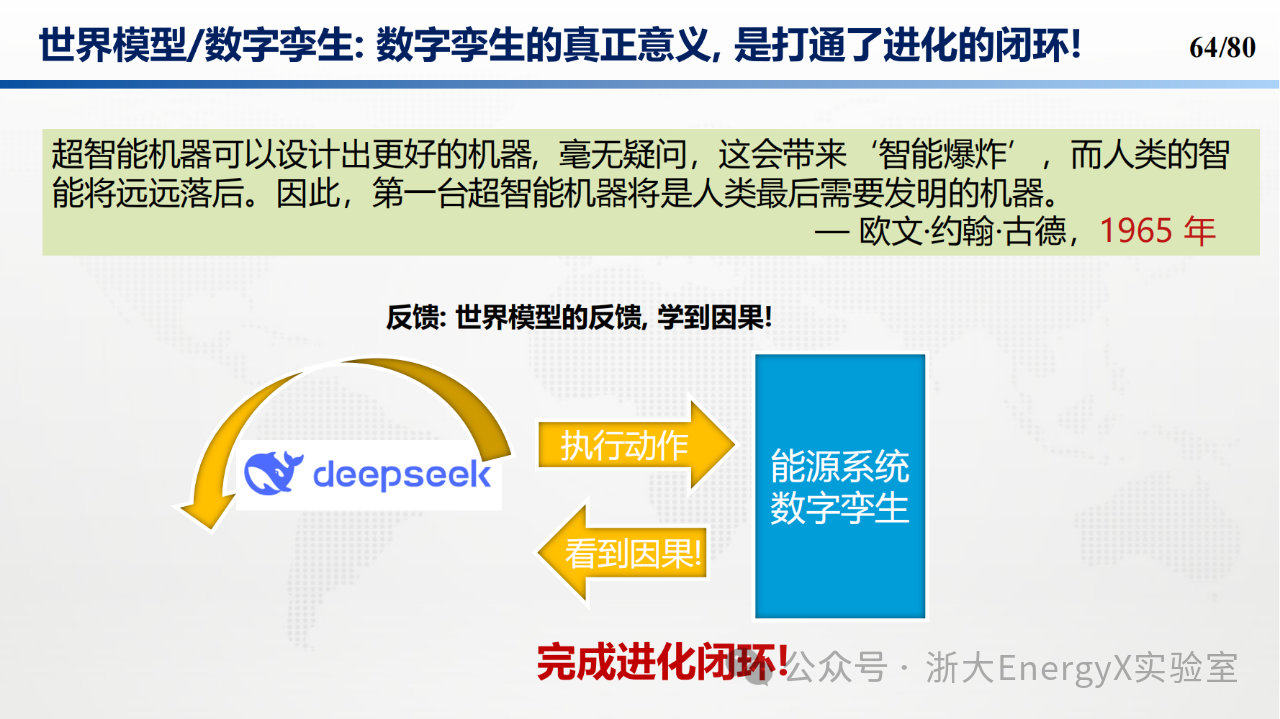 世界模型/数字孪生: 数字孪生的真正意义, 是打通了进化的闭环!

64/80

超智能机器可以设计出更好的机器，毫无疑问，这会带来‘智能爆炸’，而人类的智能将远远落后。因此，第一台超智能机器将是人类最后需要发明的机器。
— 欧文·约翰·古德，1965 年

反馈: 世界模型的反馈, 学到因果!

deepseek

执行动作

看到因果!

能源系统数字孪生

完成进化闭环!

公众号 · 浙大EnergyX实验室